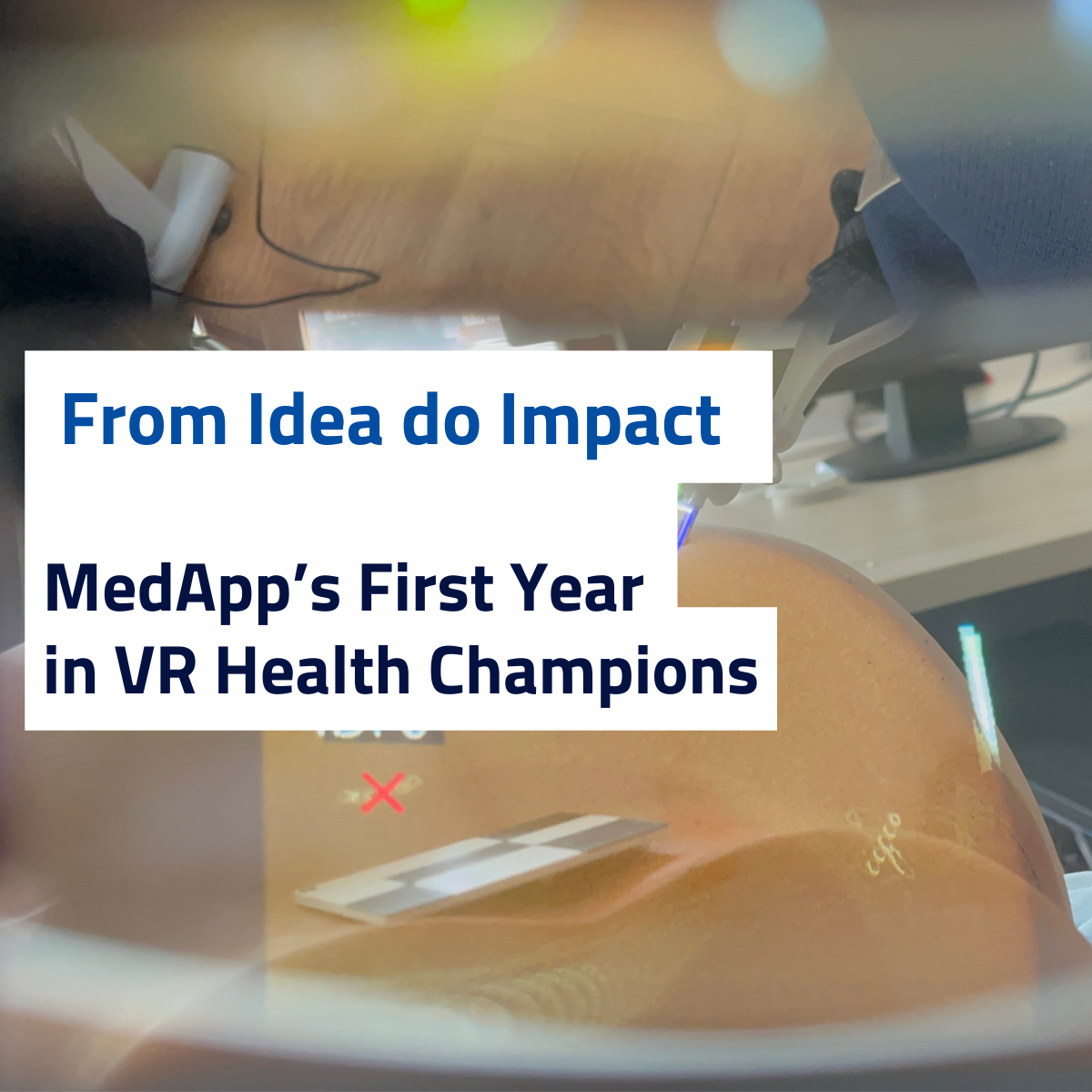 From Idea do Impact

MedApp's First Year in VR Health Champions